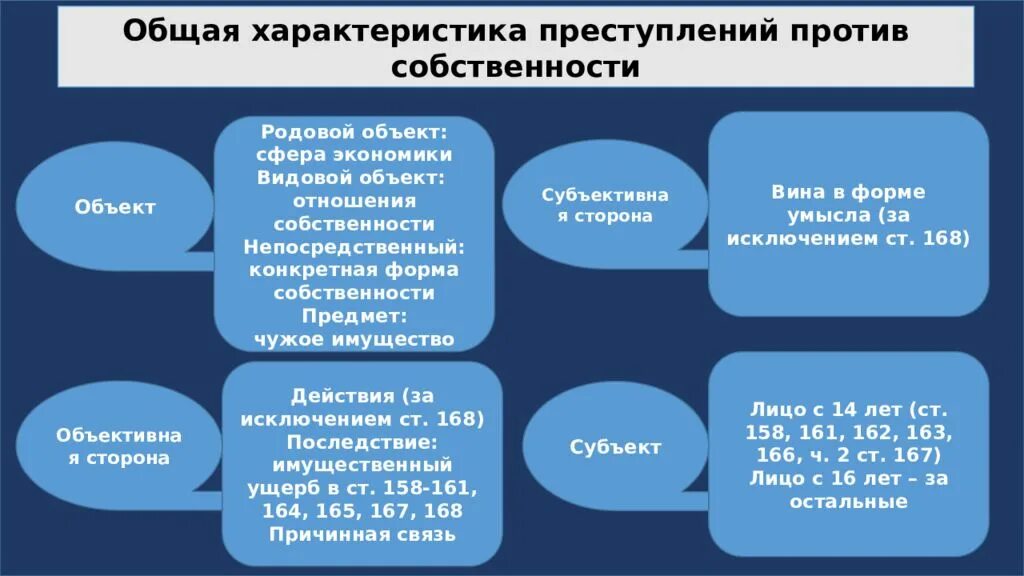 Общая характеристика преступлений против собственности

Объект

Родовой объект: сфера экономики Видовой объект: отношения собственности Непосредственный: конкретная форма собственности Предмет: чужое имущество

Субъективная сторона

Вина в форме умысла (за исключением ст. 168)

Объективная сторона

Действия (за исключением ст. 168) Последствие: имущественный ущерб в ст. 158-161, 164, 165, 167, 168 Причинная связь

Субъект

Лицо с 14 лет (ст. 158, 161, 162, 163, 166, ч. 2 ст. 167) Лицо с 16 лет – за остальные